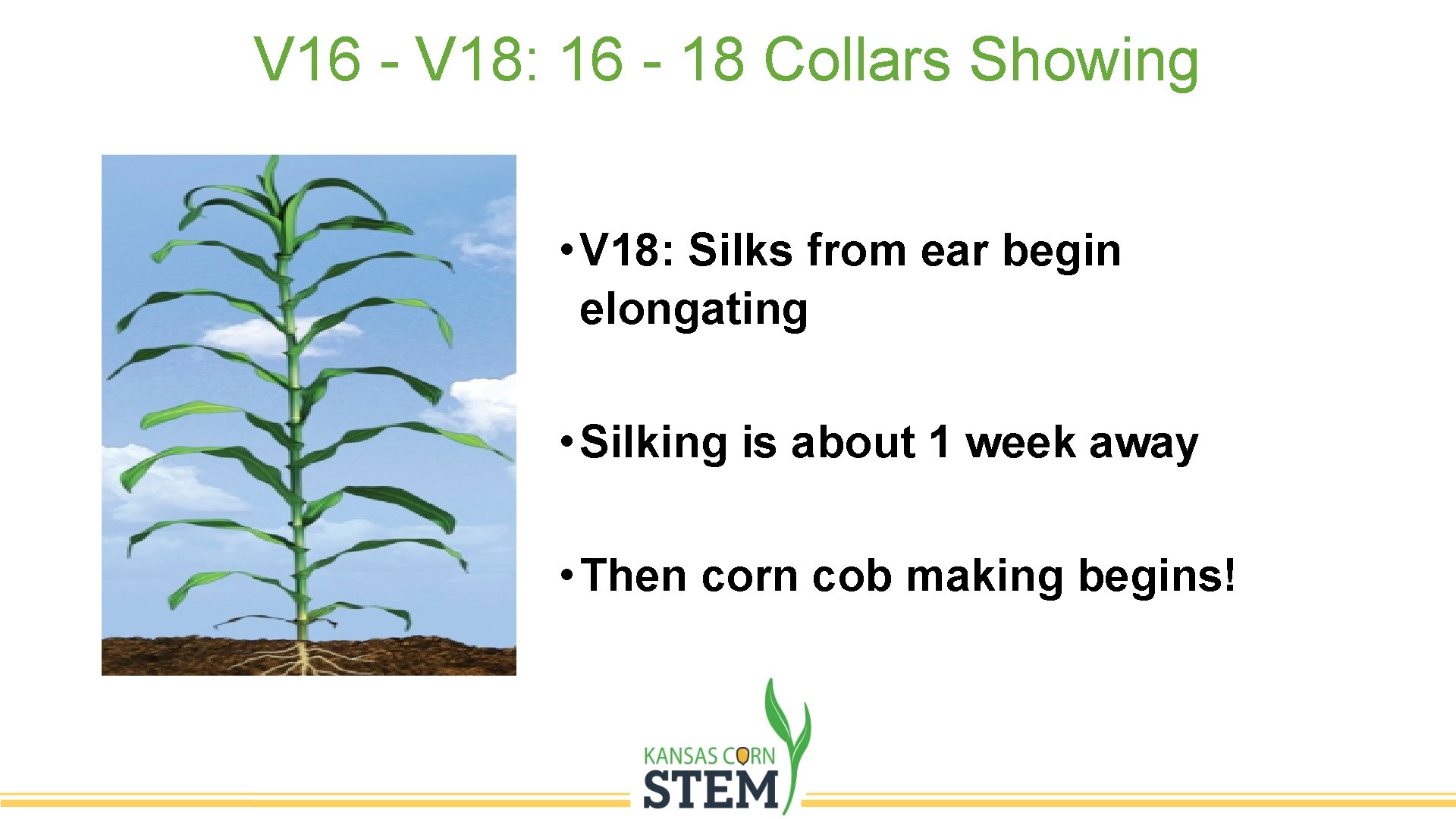 V16 - V18: 16 - 18 Collars Showing

• V18: Silks from ear begin elongating

• Silking is about 1 week away

• Then corn cob making begins!

KANSAS CORN
STEM